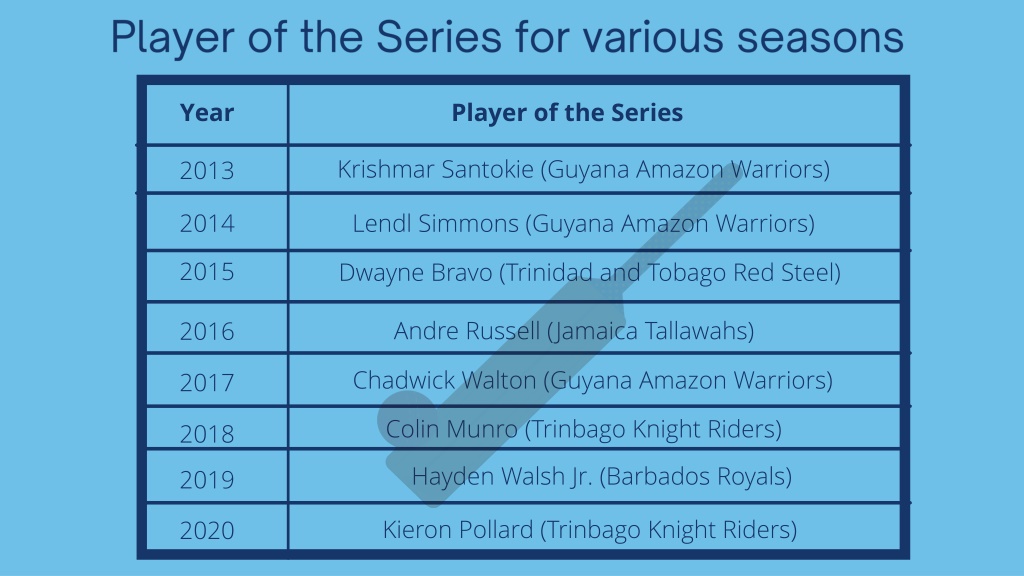 Player of the Series for various seasons

| Year | Player of the Series |
|---|---|
| 2013 | Krishmar Santokie (Guyana Amazon Warriors) |
| 2014 | Lendl Simmons (Guyana Amazon Warriors) |
| 2015 | Dwayne Bravo (Trinidad and Tobago Red Steel) |
| 2016 | Andre Russell (Jamaica Tallawahs) |
| 2017 | Chadwick Walton (Guyana Amazon Warriors) |
| 2018 | Colin Munro (Trinbago Knight Riders) |
| 2019 | Hayden Walsh Jr. (Barbados Royals) |
| 2020 | Kieron Pollard (Trinbago Knight Riders) |